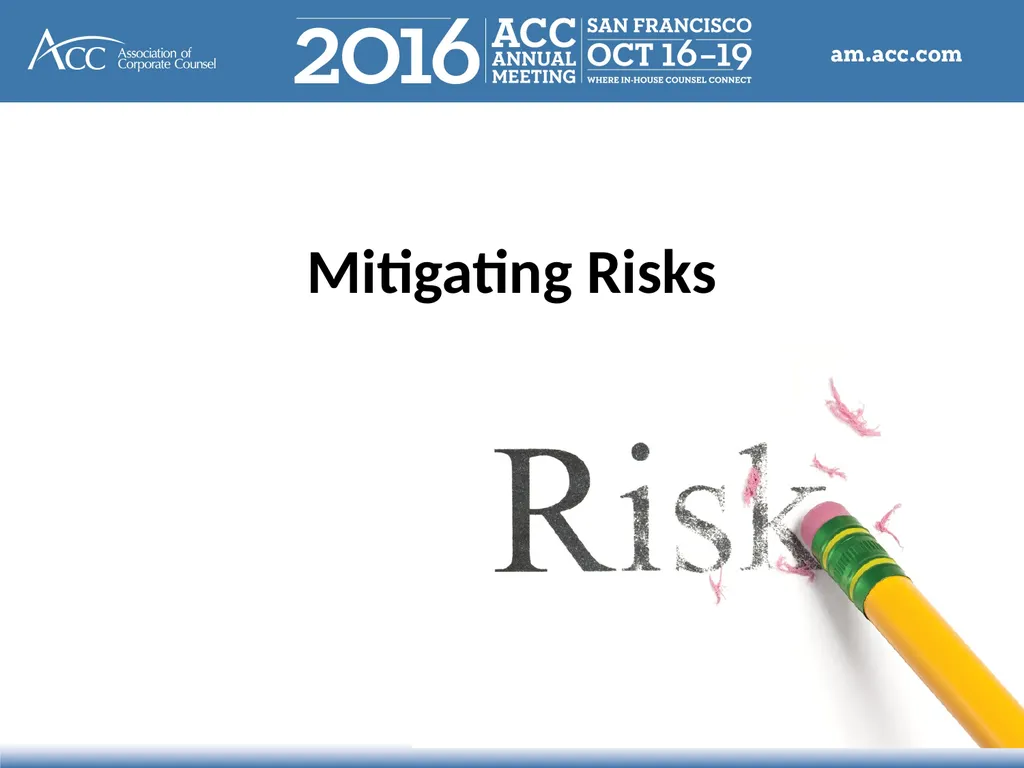 ACC Association of Corporate Counsel

2016 ACC ANNUAL MEETING SAN FRANCISCO OCT 16–19 WHERE IN-HOUSE COUNSEL CONNECT

am.acc.com

Mitigating Risks

Risk